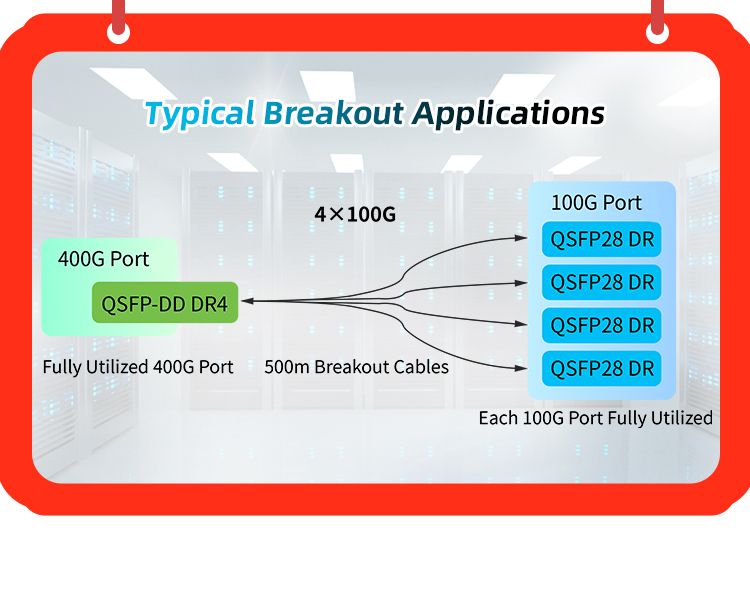 Typical Breakout Applications

4×100G

400G Port

QSFP-DD DR4

Fully Utilized 400G Port

500m Breakout Cables

100G Port

QSFP28 DR

QSFP28 DR

QSFP28 DR

QSFP28 DR

Each 100G Port Fully Utilized